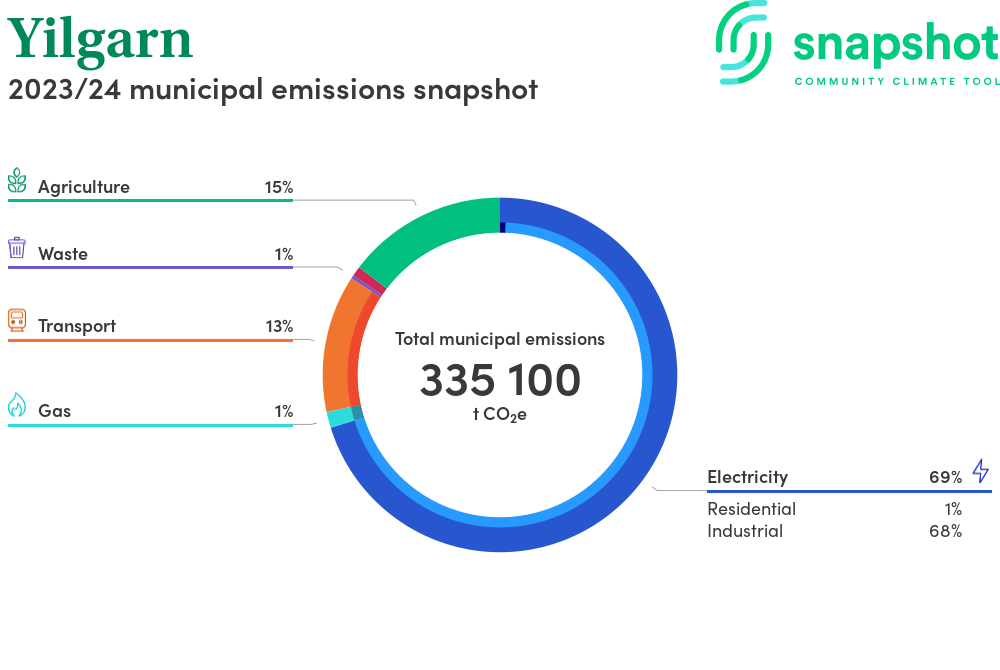 Yilgarn
2023/24 municipal emissions snapshot

snapshot
COMMUNITY CLIMATE TOOL

Agriculture 15%

Waste 1%

Transport 13%

Gas 1%

Total municipal emissions
335 100
t $CO_2e$

Electricity 69%
Residential 1%
Industrial 68%